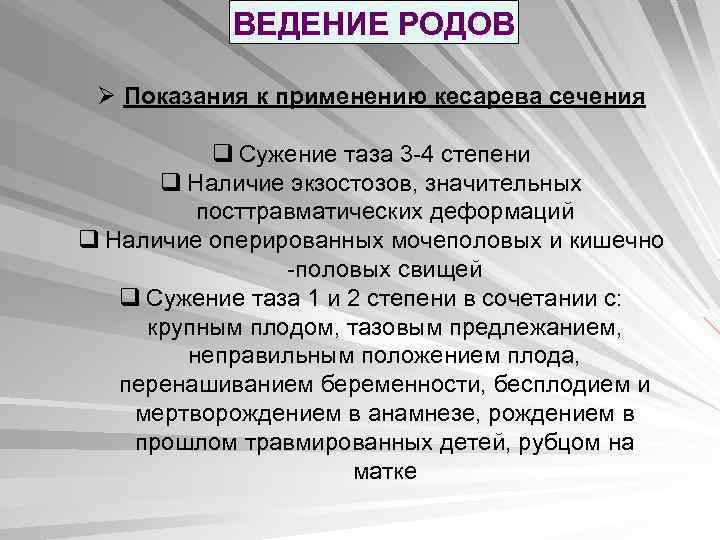 ВЕДЕНИЕ РОДОВ

➢ Показания к применению кесарева сечения

❑ Сужение таза 3-4 степени
❑ Наличие экзостозов, значительных посттравматических деформаций
❑ Наличие оперированных мочеполовых и кишечно -половых свищей
❑ Сужение таза 1 и 2 степени в сочетании с: крупным плодом, тазовым предлежанием, неправильным положением плода, перенашиванием беременности, бесплодием и мертворождением в анамнезе, рождением в прошлом травмированных детей, рубцом на матке